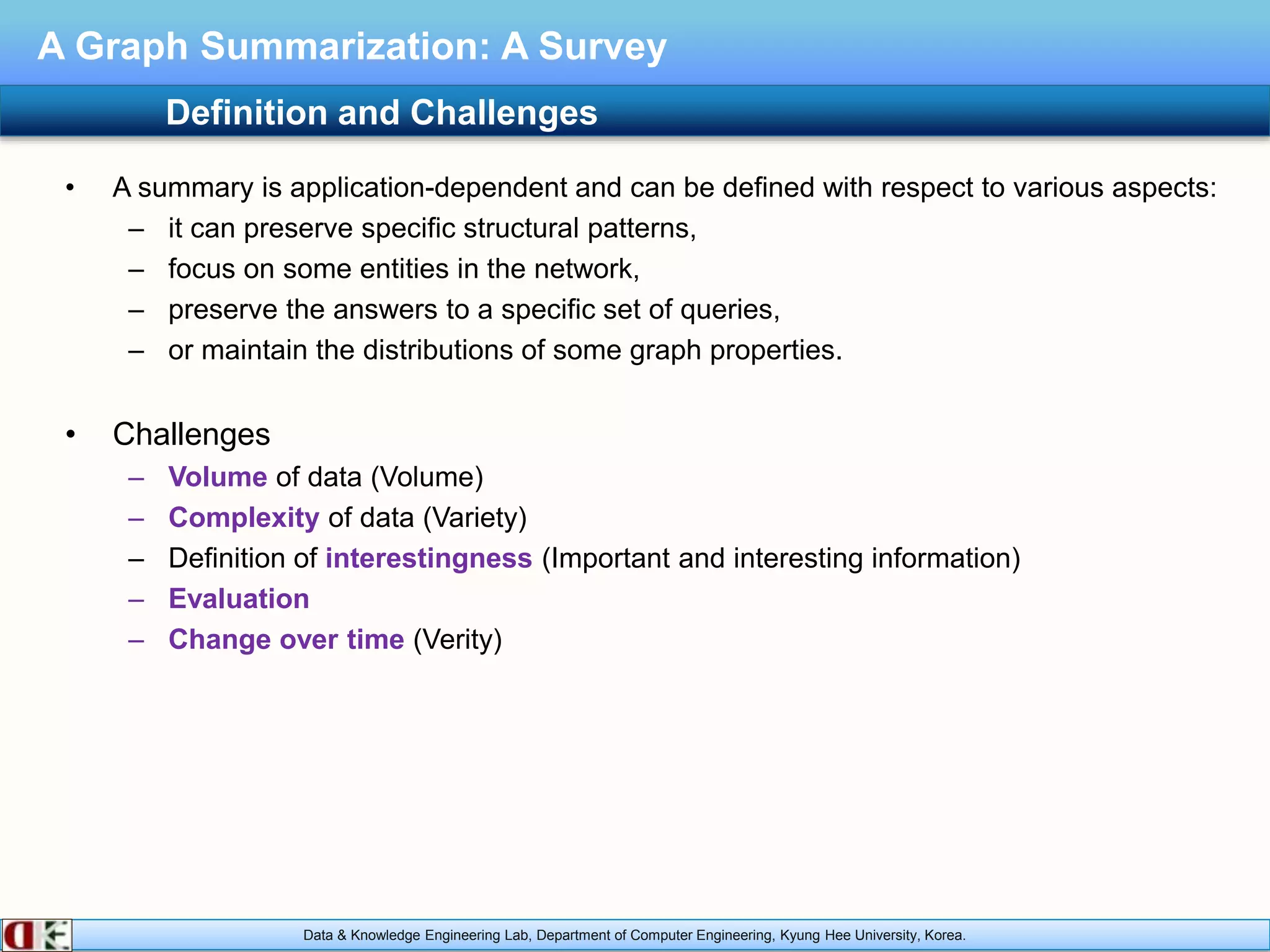 A Graph Summarization: A Survey

Definition and Challenges

• A summary is application-dependent and can be defined with respect to various aspects:
– it can preserve specific structural patterns,
– focus on some entities in the network,
– preserve the answers to a specific set of queries,
– or maintain the distributions of some graph properties.

• Challenges
– Volume of data (Volume)
– Complexity of data (Variety)
– Definition of interestingness (Important and interesting information)
– Evaluation
– Change over time (Verity)

Data & Knowledge Engineering Lab, Department of Computer Engineering, Kyung Hee University, Korea.